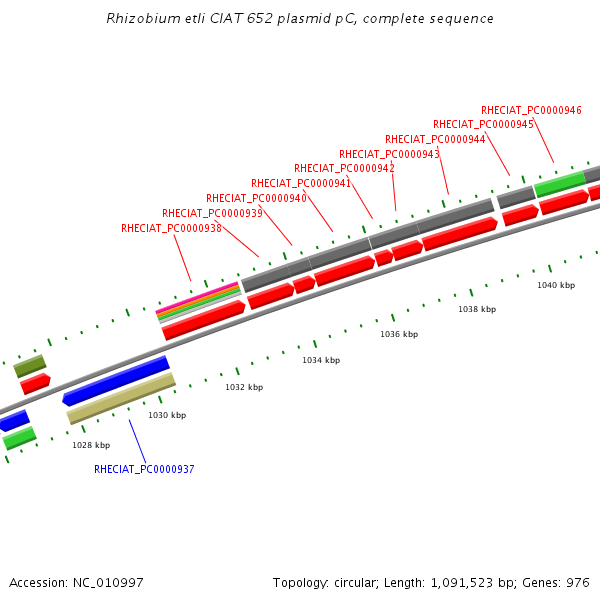 Rhizobium etli CIAT 652 plasmid pC, complete sequence

RHECIAT_PC0000946
RHECIAT_PC0000945
RHECIAT_PC0000944
RHECIAT_PC0000943
RHECIAT_PC0000942
RHECIAT_PC0000941
RHECIAT_PC0000940
RHECIAT_PC0000939
RHECIAT_PC0000938

1040 kbp
1038 kbp
1036 kbp
1034 kbp
1032 kbp
1030 kbp
1028 kbp

RHECIAT_PC0000937

Accession: NC_010997

Topology: circular; Length: 1,091,523 bp; Genes: 976